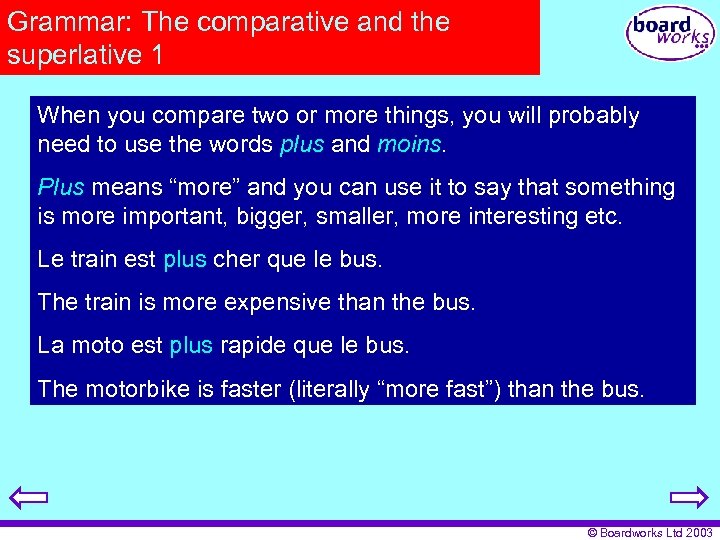 Grammar: The comparative and the superlative 1

board works

When you compare two or more things, you will probably need to use the words plus and moins.

Plus means “more” and you can use it to say that something is more important, bigger, smaller, more interesting etc.

Le train est plus cher que le bus.

The train is more expensive than the bus.

La moto est plus rapide que le bus.

The motorbike is faster (literally “more fast”) than the bus.

© Boardworks Ltd 2003